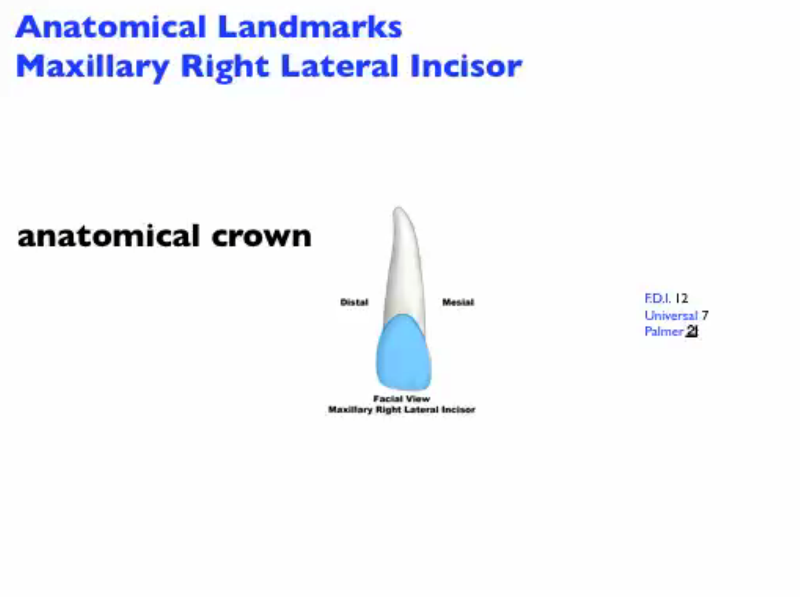 Anatomical Landmarks
Maxillary Right Lateral Incisor

anatomical crown

Distal
Mesial

Facial View
Maxillary Right Lateral Incisor

F.D.I. 12
Universal 7
Palmer 2